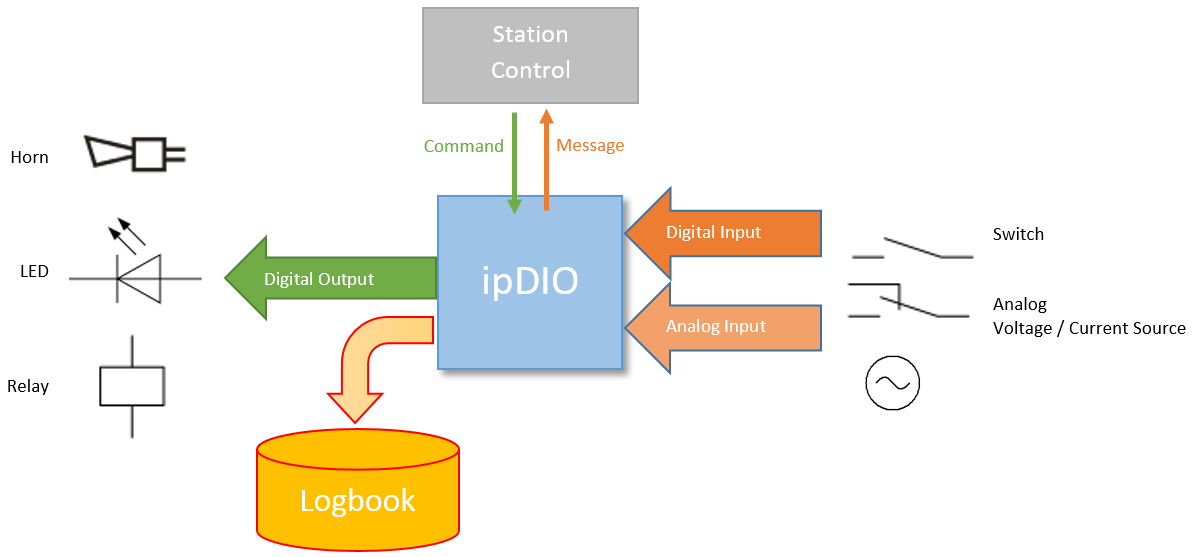 Station Control

Command

Message

Horn

LED

Relay

Digital Output

ipDIO

Digital Input

Analog Input

Switch

Analog
Voltage / Current Source

Logbook